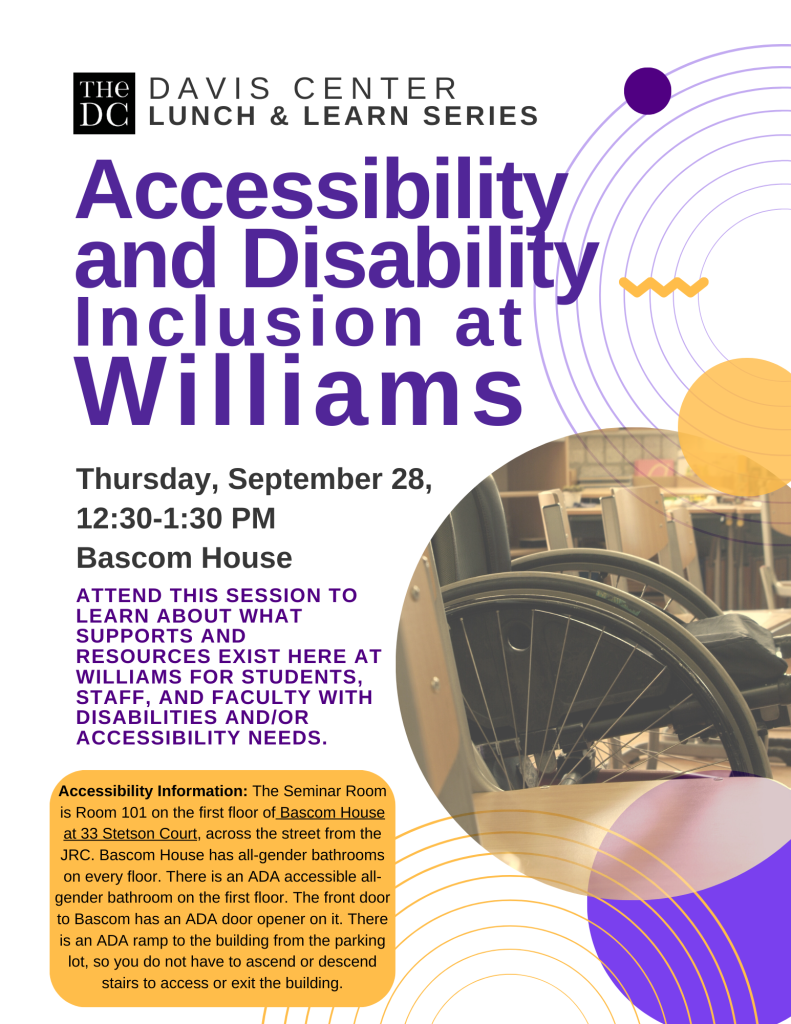 THE DC DAVIS CENTER
LUNCH & LEARN SERIES

Accessibility and Disability Inclusion at Williams

Thursday, September 28, 12:30-1:30 PM
Bascom House

ATTEND THIS SESSION TO LEARN ABOUT WHAT SUPPORTS AND RESOURCES EXIST HERE AT WILLIAMS FOR STUDENTS, STAFF, AND FACULTY WITH DISABILITIES AND/OR ACCESSIBILITY NEEDS.

Accessibility Information: The Seminar Room is Room 101 on the first floor of Bascom House at 33 Stetson Court, across the street from the JRC. Bascom House has all-gender bathrooms on every floor. There is an ADA accessible all-gender bathroom on the first floor. The front door to Bascom has an ADA door opener on it. There is an ADA ramp to the building from the parking lot, so you do not have to ascend or descend stairs to access or exit the building.